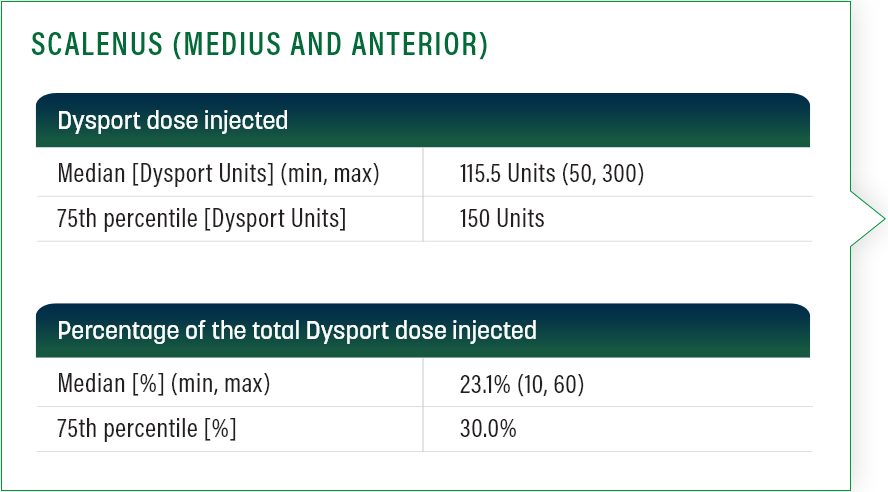 SCALENUS (MEDIUS AND ANTERIOR)

| Dysport dose injected | |
|---|---|
| Median [Dysport Units] (min, max) | 115.5 Units (50, 300) |
| 75th percentile [Dysport Units] | 150 Units |

| Percentage of the total Dysport dose injected | |
|---|---|
| Median [%] (min, max) | 23.1% (10, 60) |
| 75th percentile [%] | 30.0% |